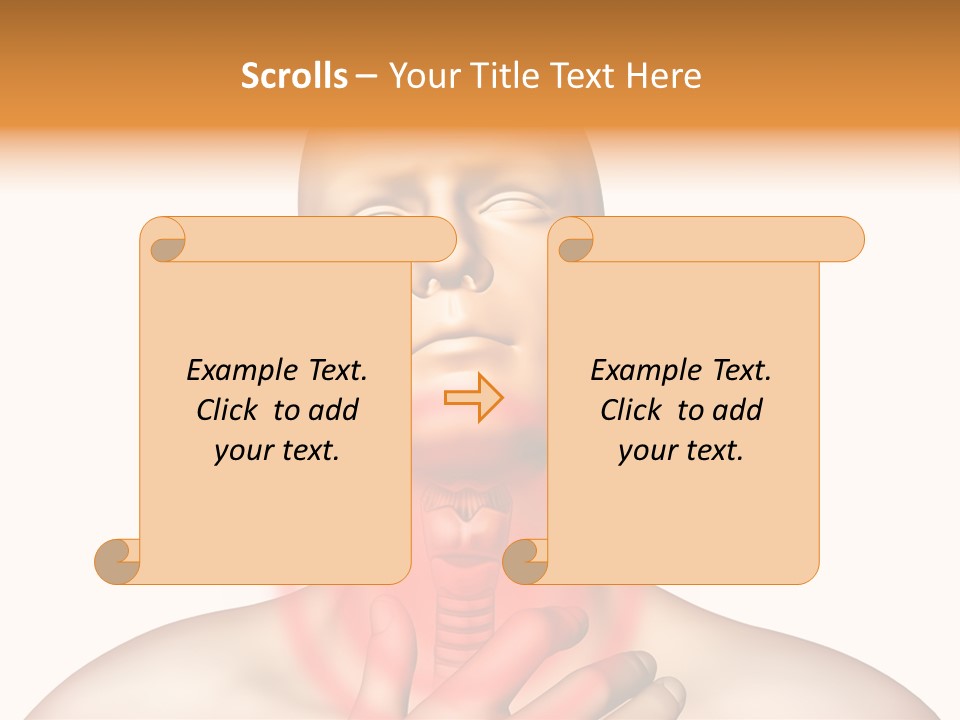 Scrolls – Your Title Text Here

Example Text. Click to add your text.

Example Text. Click to add your text.